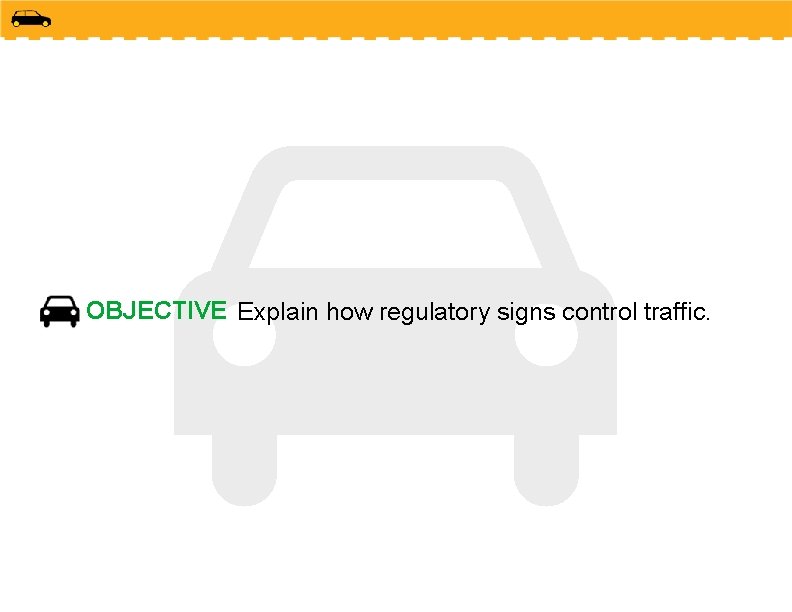 OBJECTIVE Explain how regulatory signs control traffic.